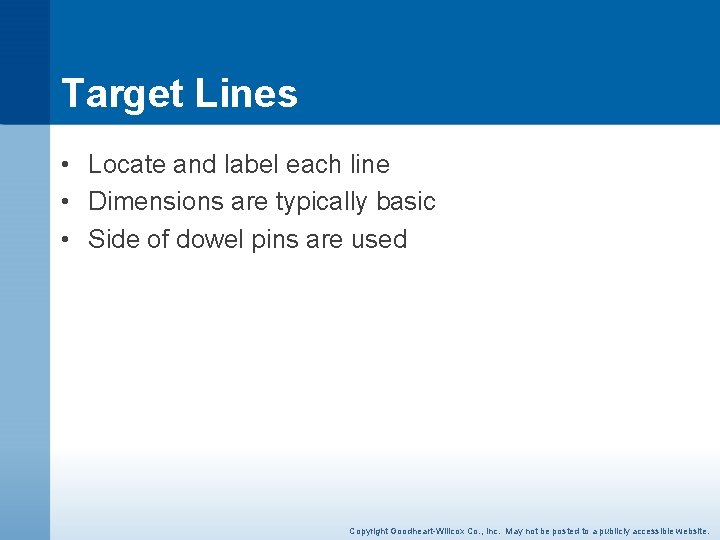 Target Lines

• Locate and label each line
• Dimensions are typically basic
• Side of dowel pins are used

Copyright Goodheart-Willcox Co., Inc. May not be posted to a publicly accessible website.